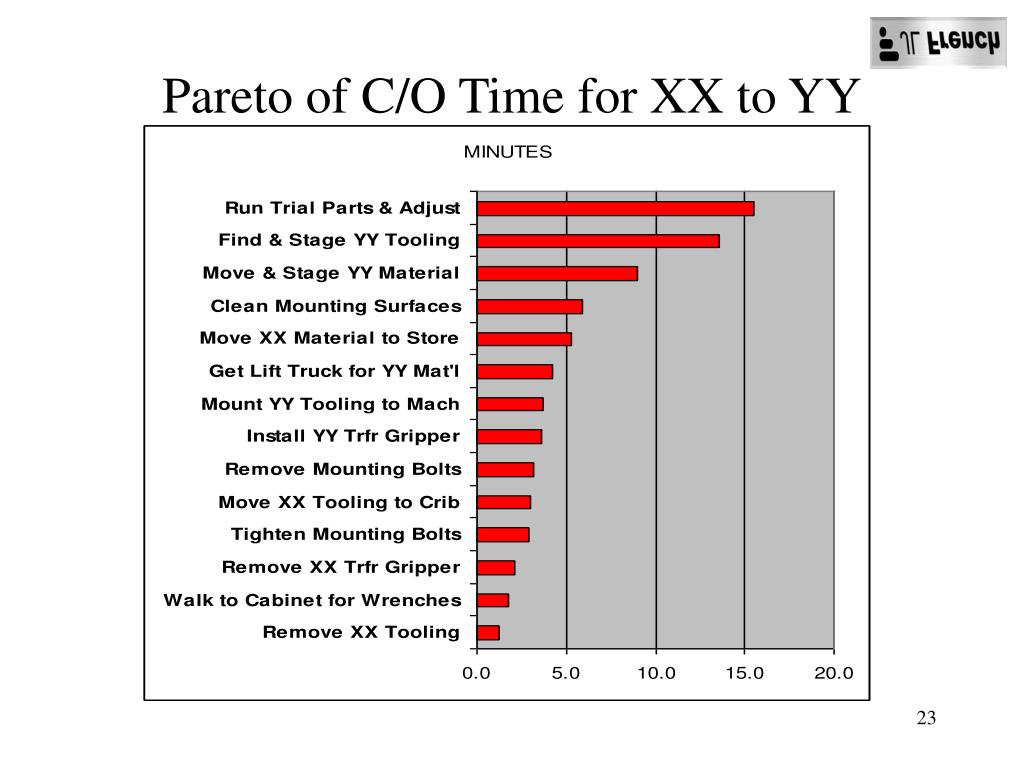 JL French

Pareto of C/O Time for XX to YY

MINUTES

Run Trial Parts & Adjust
Find & Stage YY Tooling
Move & Stage YY Material
Clean Mounting Surfaces
Move XX Material to Store
Get Lift Truck for YY Mat'l
Mount YY Tooling to Mach
Install YY Trfr Gripper
Remove Mounting Bolts
Move XX Tooling to Crib
Tighten Mounting Bolts
Remove XX Trfr Gripper
Walk to Cabinet for Wrenches
Remove XX Tooling

0.0 5.0 10.0 15.0 20.0

23